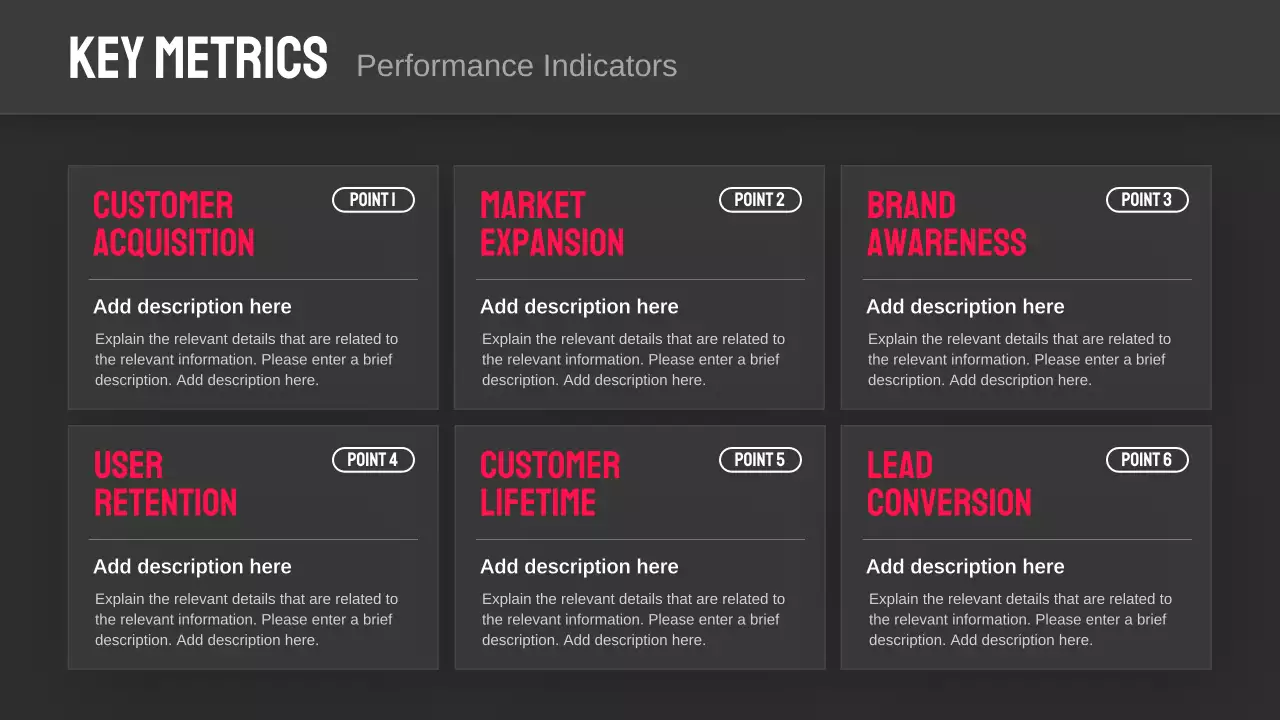 KEY METRICS Performance Indicators

CUSTOMER ACQUISITION
POINT 1
Add description here
Explain the relevant details that are related to the relevant information. Please enter a brief description. Add description here.

MARKET EXPANSION
POINT 2
Add description here
Explain the relevant details that are related to the relevant information. Please enter a brief description. Add description here.

BRAND AWARENESS
POINT 3
Add description here
Explain the relevant details that are related to the relevant information. Please enter a brief description. Add description here.

USER RETENTION
POINT 4
Add description here
Explain the relevant details that are related to the relevant information. Please enter a brief description. Add description here.

CUSTOMER LIFETIME
POINT 5
Add description here
Explain the relevant details that are related to the relevant information. Please enter a brief description. Add description here.

LEAD CONVERSION
POINT 6
Add description here
Explain the relevant details that are related to the relevant information. Please enter a brief description. Add description here.